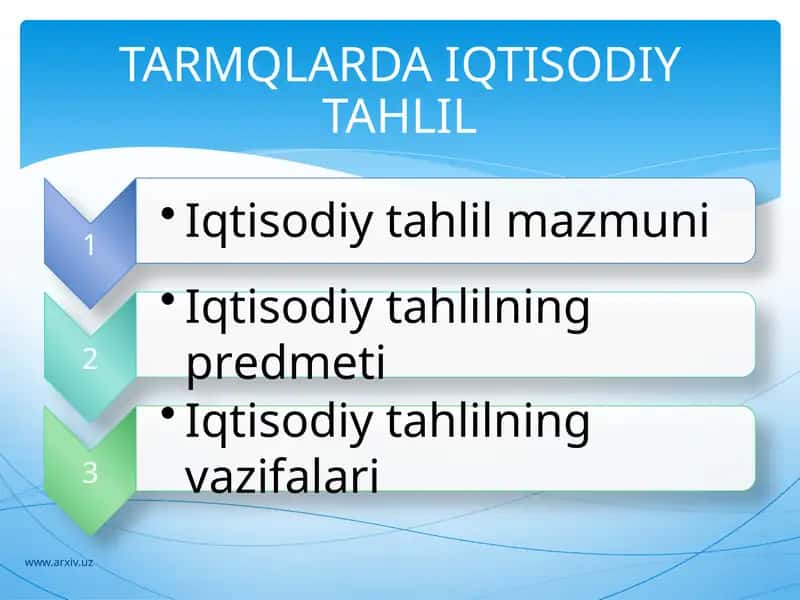 TARMQLARDA IQTISODIY TAHLIL

1
• Iqtisodiy tahlil mazmuni

2
• Iqtisodiy tahlilning predmeti

3
• Iqtisodiy tahlilning vazifalari

www.arxiv.uz